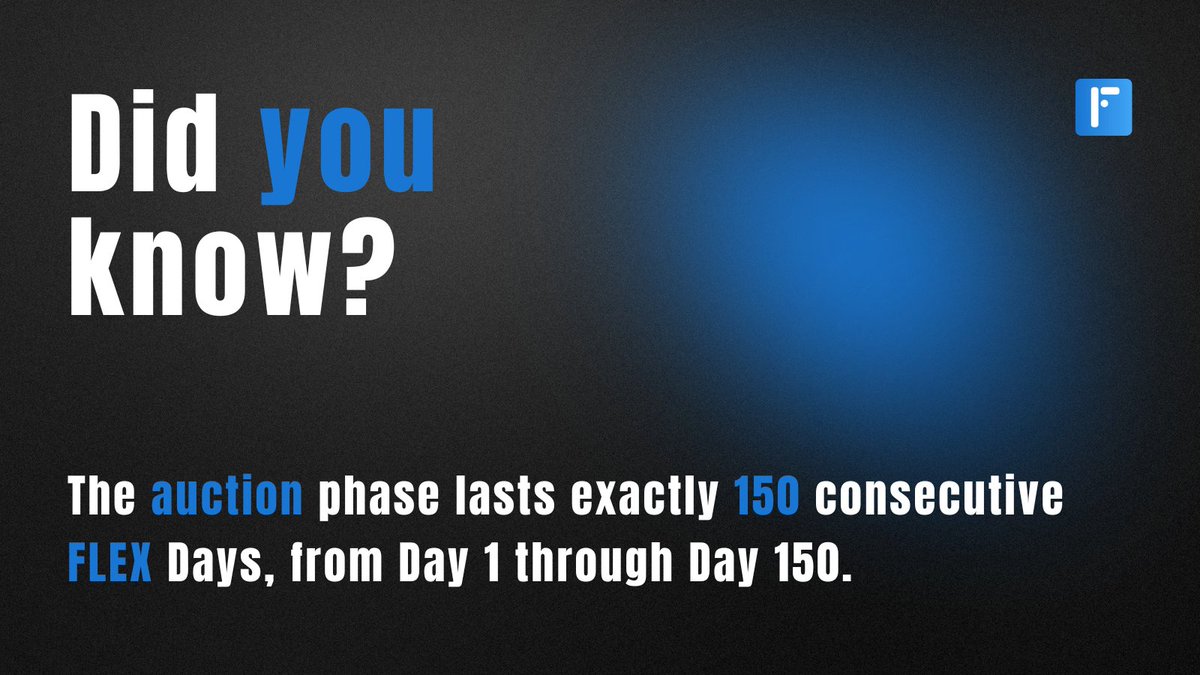 Did you know?

F

The auction phase lasts exactly 150 consecutive FLEX Days, from Day 1 through Day 150.